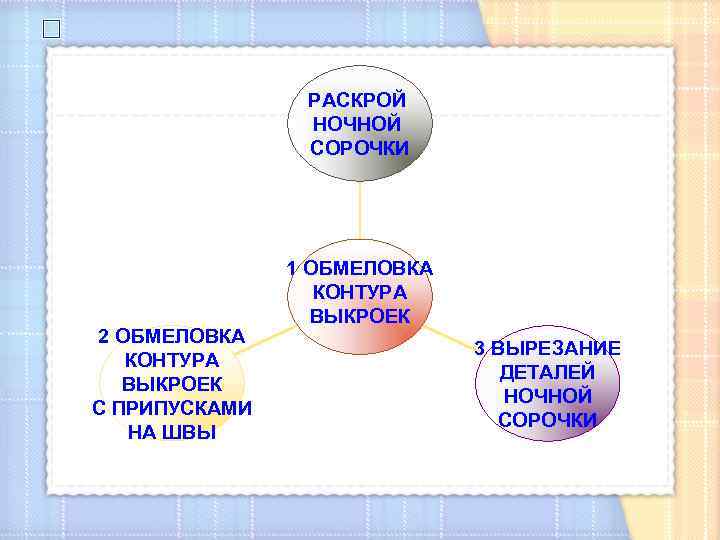 РАСКРОЙ НОЧНОЙ СОРОЧКИ

1 ОБМЕЛОВКА КОНТУРА ВЫКРОЕК

2 ОБМЕЛОВКА КОНТУРА ВЫКРОЕК С ПРИПУСКАМИ НА ШВЫ

3 ВЫРЕЗАНИЕ ДЕТАЛЕЙ НОЧНОЙ СОРОЧКИ